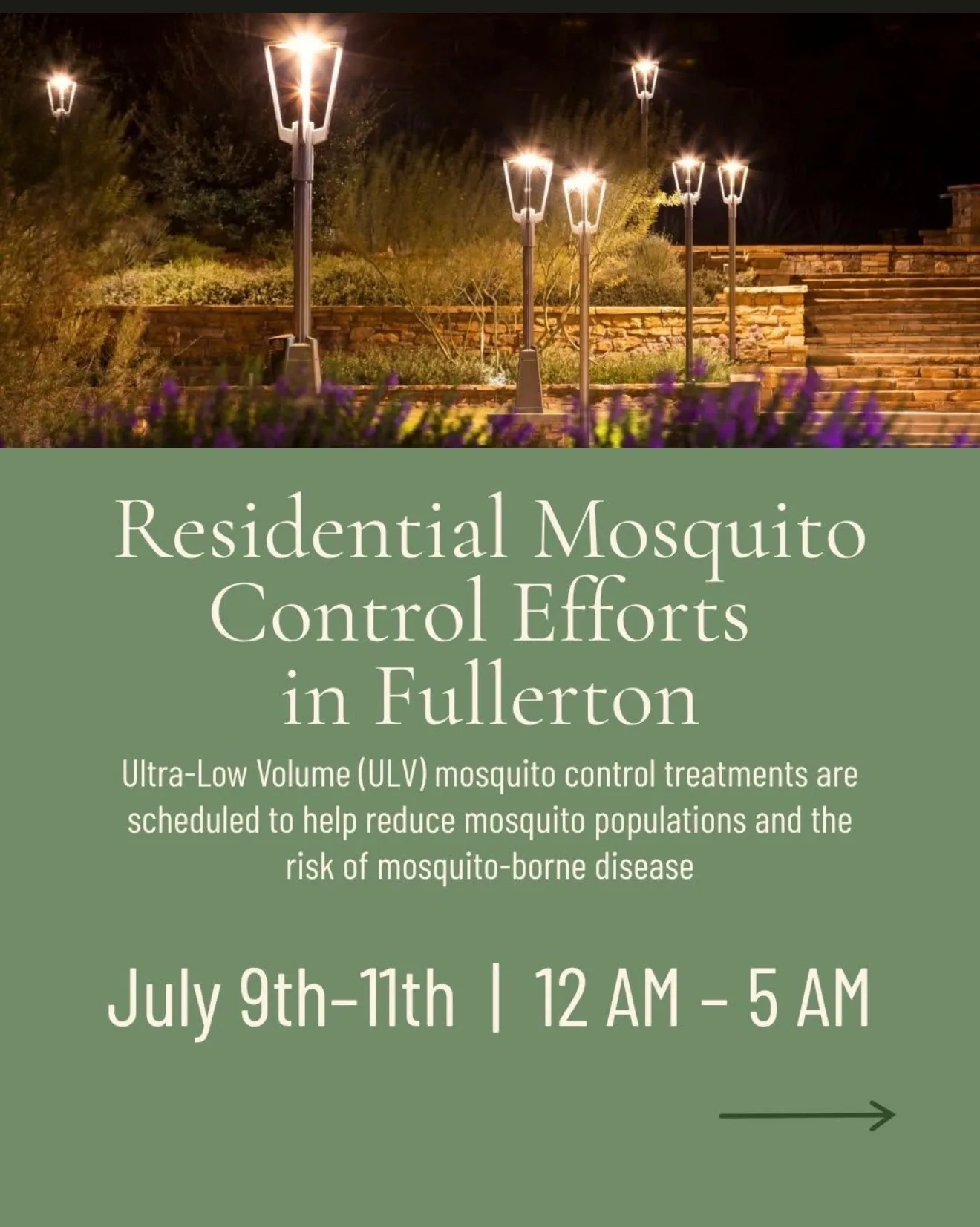 Residential Mosquito Control Efforts in Fullerton

Ultra-Low Volume (ULV) mosquito control treatments are scheduled to help reduce mosquito populations and the risk of mosquito-borne disease

July 9th–11th | 12 AM – 5 AM